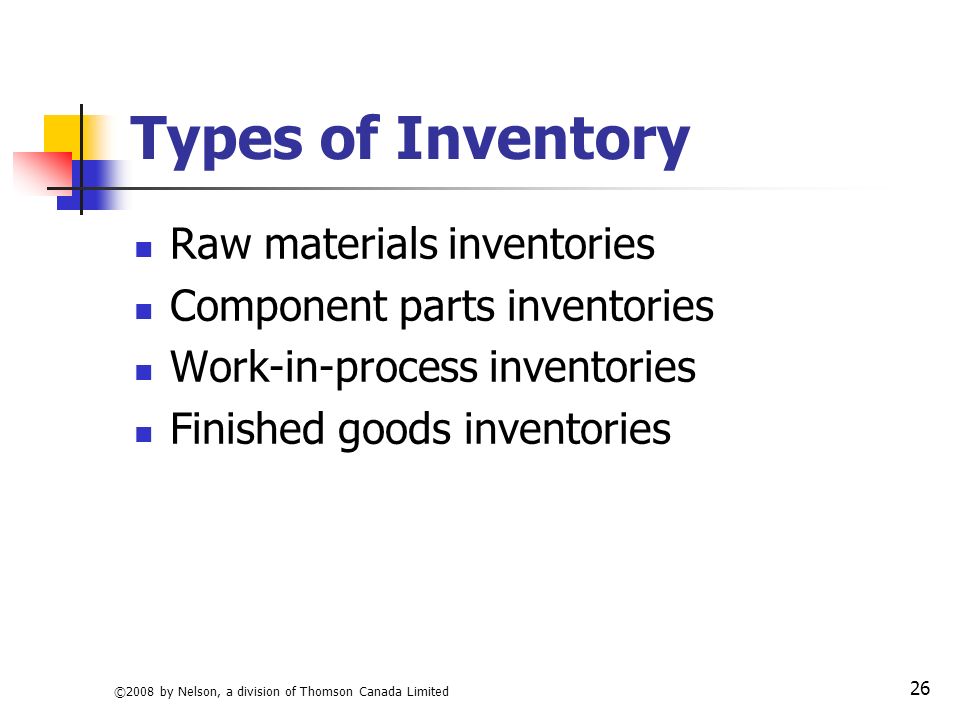 Types of Inventory

- Raw materials inventories
- Component parts inventories
- Work-in-process inventories
- Finished goods inventories

©2008 by Nelson, a division of Thomson Canada Limited

26